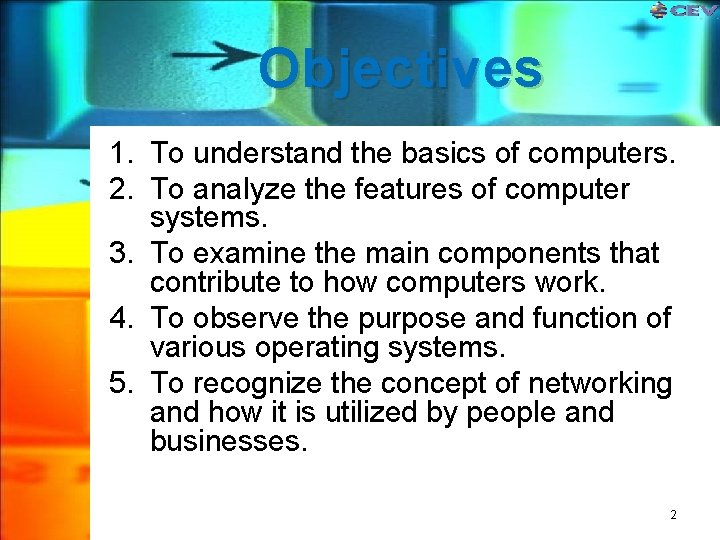 CEV

Objectives

1. To understand the basics of computers.
2. To analyze the features of computer systems.
3. To examine the main components that contribute to how computers work.
4. To observe the purpose and function of various operating systems.
5. To recognize the concept of networking and how it is utilized by people and businesses.

2